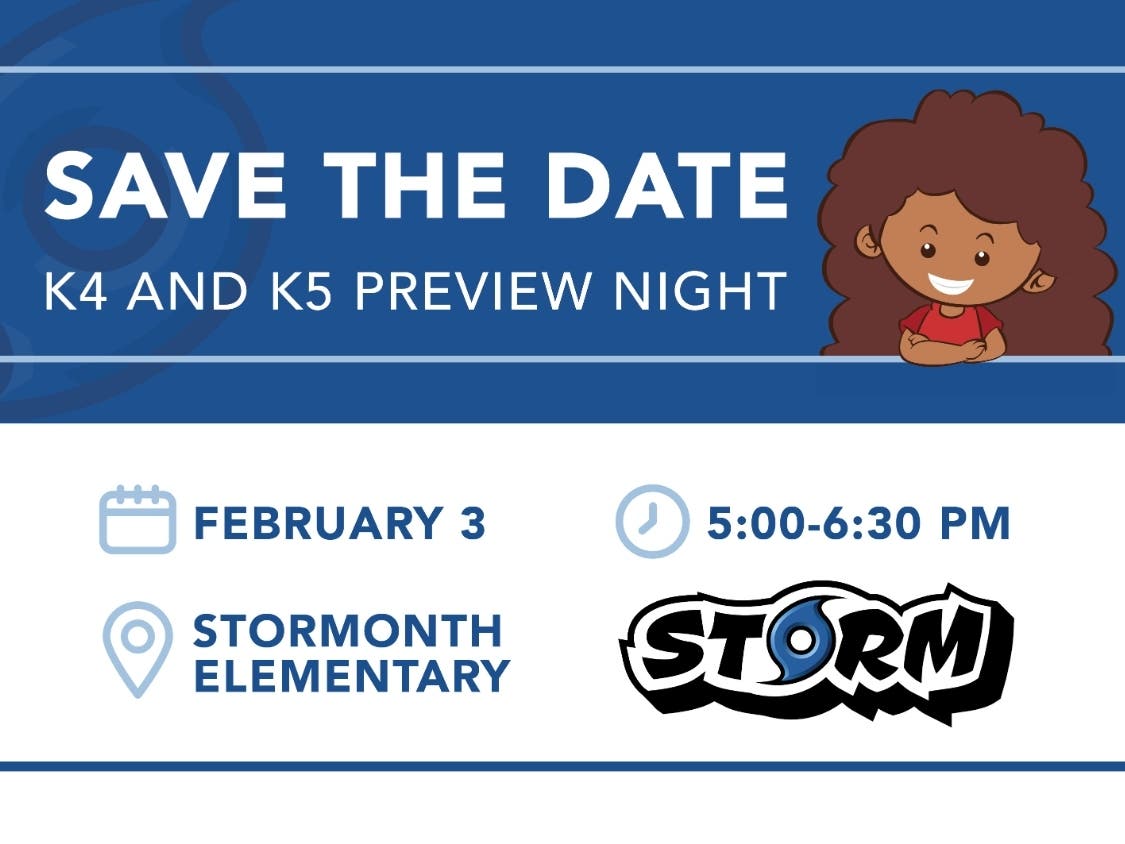 SAVE THE DATE
K4 AND K5 PREVIEW NIGHT

FEBRUARY 3

5:00-6:30 PM

STORMONTH ELEMENTARY

STORM